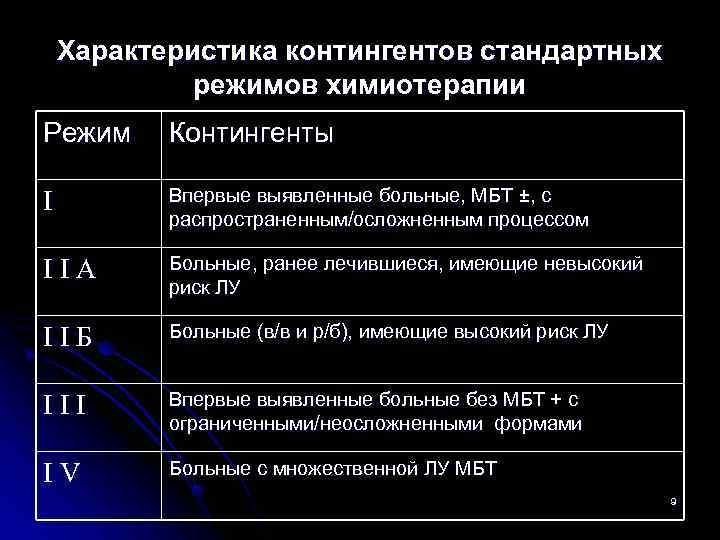 Характеристика контингентов стандартных режимов химиотерапии

| Режим | Контингенты |
|---|---|
| I | Впервые выявленные больные, МБТ ±, с распространенным/осложненным процессом |
| I I A | Больные, ранее лечившиеся, имеющие невысокий риск ЛУ |
| I I Б | Больные (в/в и р/б), имеющие высокий риск ЛУ |
| I I I | Впервые выявленные больные без МБТ + с ограниченными/неосложненными формами |
| I V | Больные с множественной ЛУ МБТ |

9